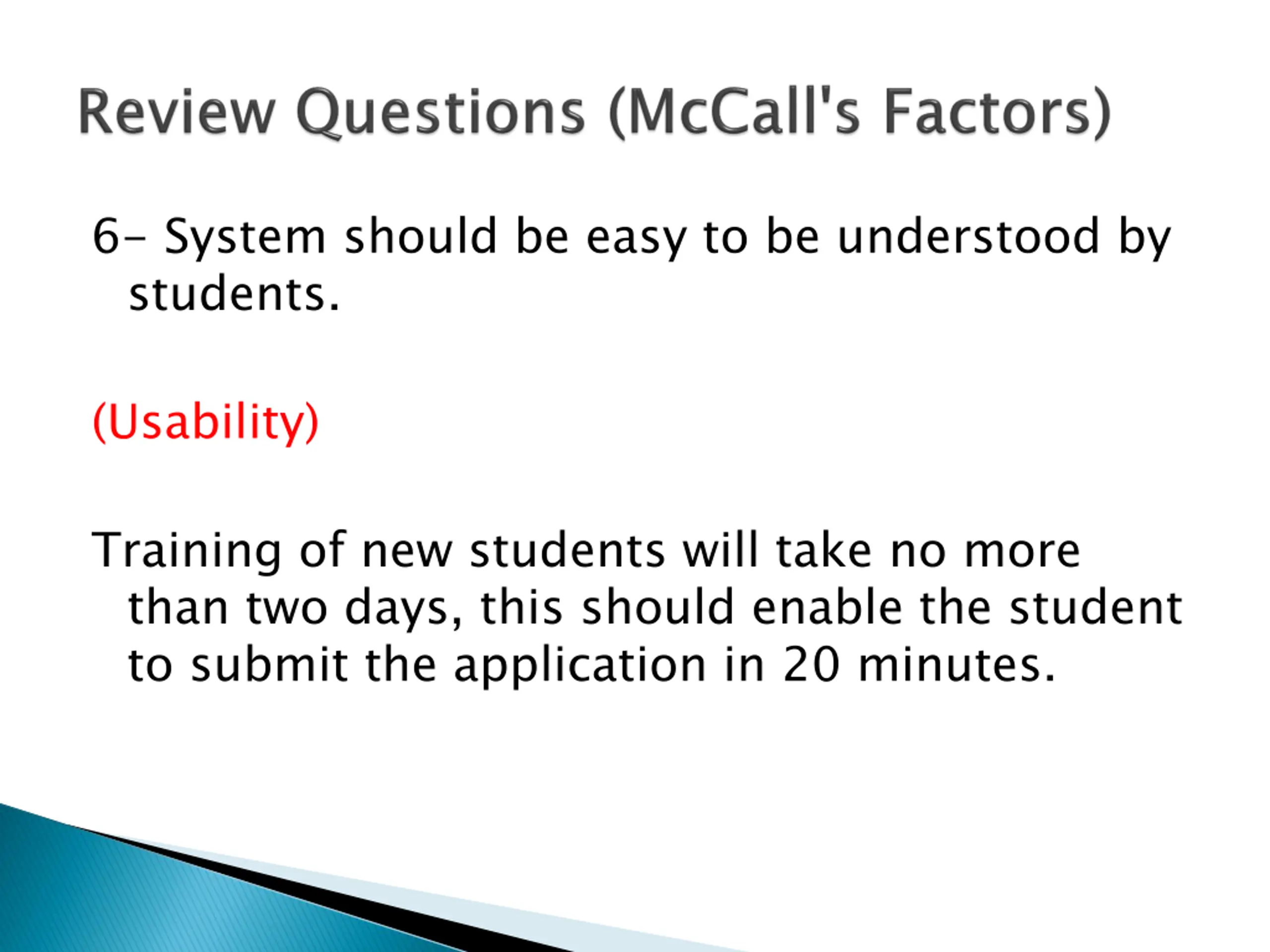 Review Questions (McCall's Factors)

6- System should be easy to be understood by students.

(Usability)

Training of new students will take no more than two days, this should enable the student to submit the application in 20 minutes.